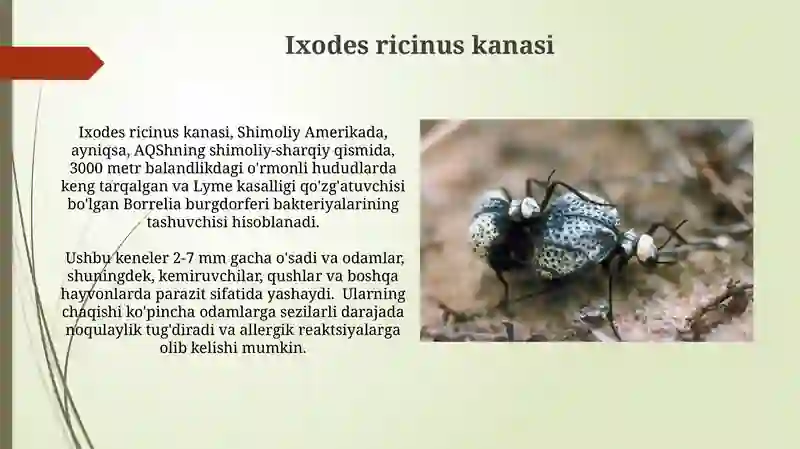 Ixodes ricinus kanasi

Ixodes ricinus kanasi, Shimoliy Amerikada, ayniqsa, AQShning shimoliy-sharqiy qismida, 3000 metr balandlikdagi o'rmonli hududlarda keng tarqalgan va Lyme kasalligi qo'zg'atuvchisi bo'lgan Borrelia burgdorferi bakteriyalarining tashuvchisi hisoblanadi.

Ushbu keneler 2-7 mm gacha o'sadi va odamlar, shuningdek, kemiruvchilar, qushlar va boshqa hayvonlarda parazit sifatida yashaydi. Ularning chaqishi ko'pincha odamlarga sezilarli darajada noqulaylik tug'diradi va allergik reaktsiyalarga olib kelishi mumkin.